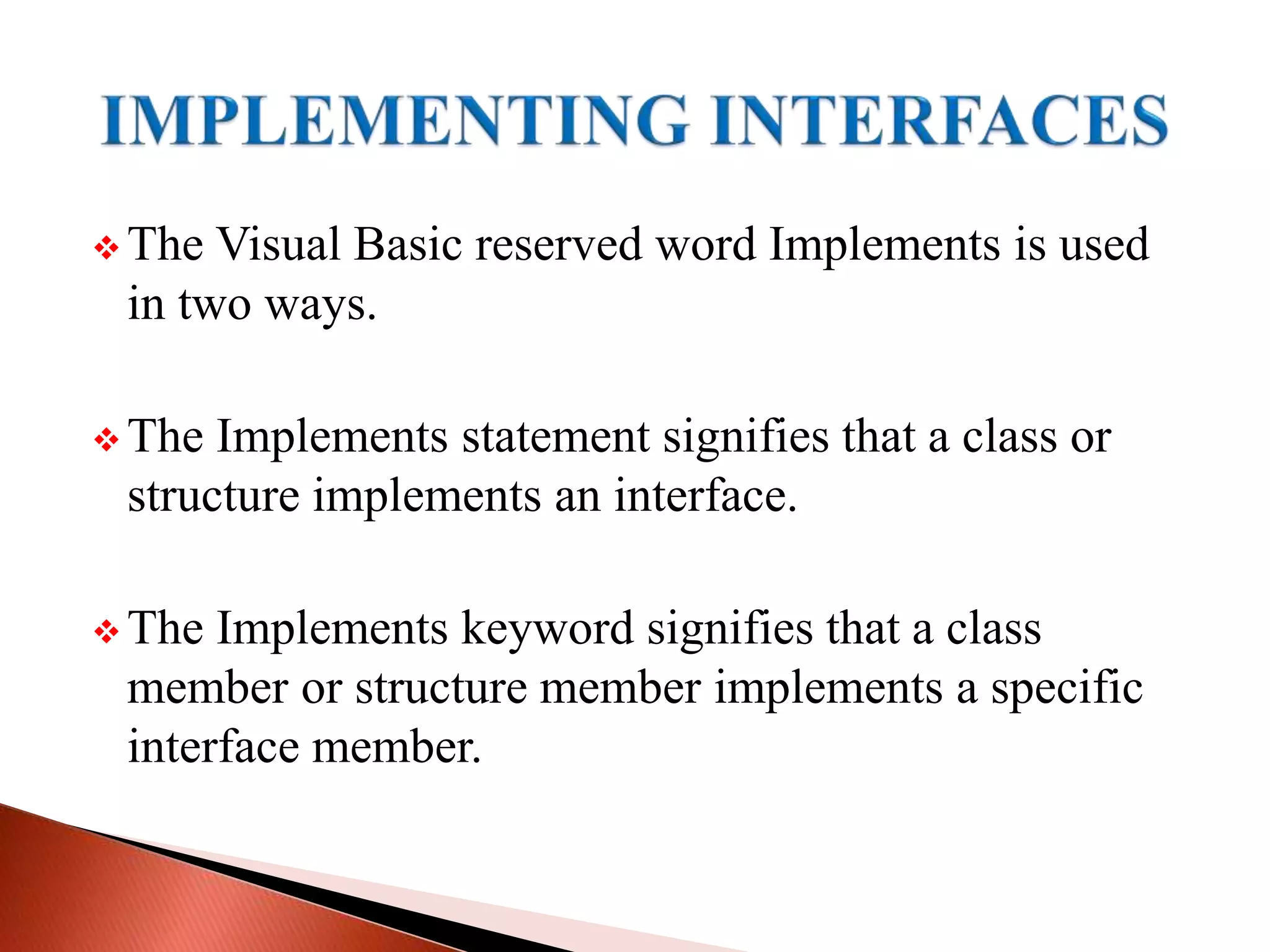 IMPLEMENTING INTERFACES

❖ The Visual Basic reserved word Implements is used in two ways.

❖ The Implements statement signifies that a class or structure implements an interface.

❖ The Implements keyword signifies that a class member or structure member implements a specific interface member.